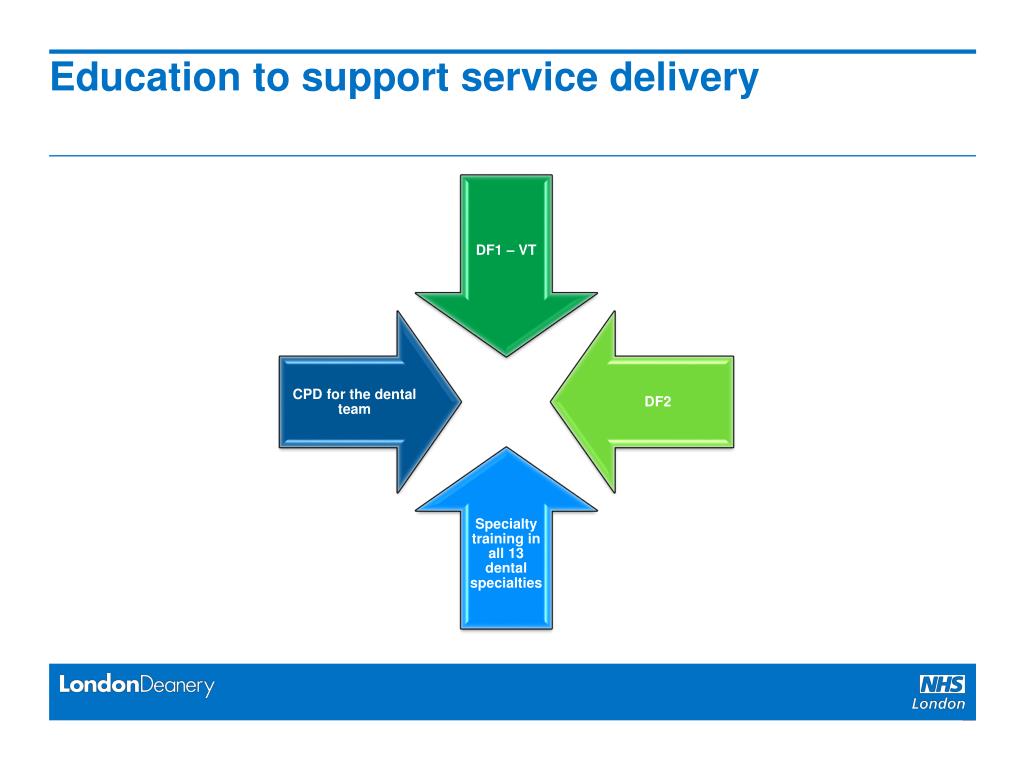 Education to support service delivery

DF1 – VT

CPD for the dental team

DF2

Specialty training in all 13 dental specialties

LondonDeanery

NHS
London